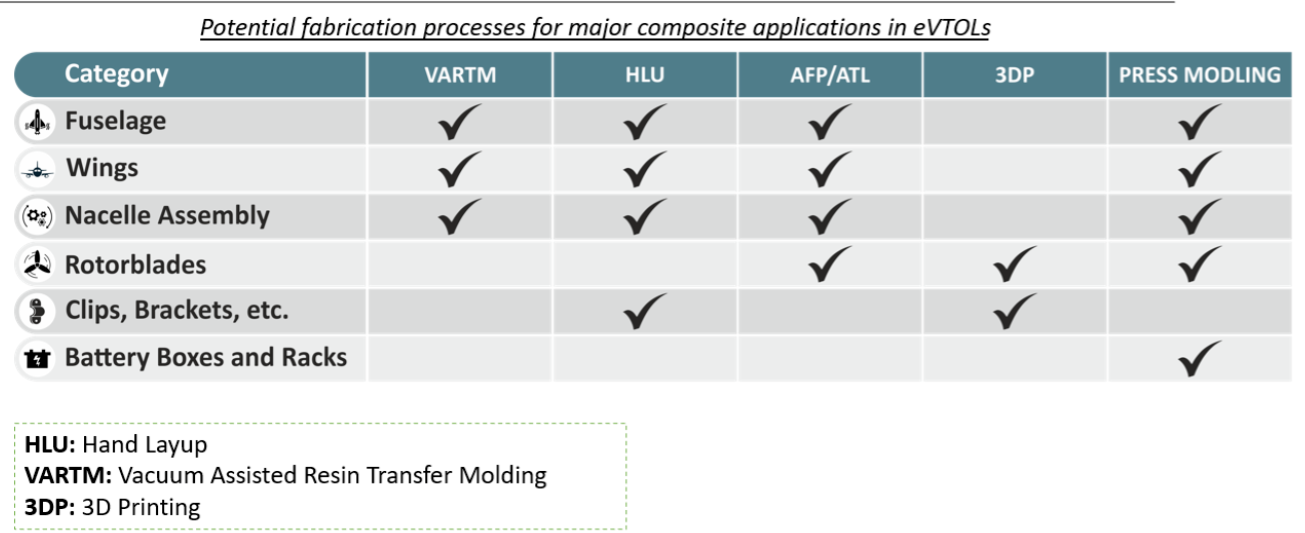 Potential fabrication processes for major composite applications in eVTOLs

| Category | VARTM | HLU | AFP/ATL | 3DP | PRESS MODLING |
|---|---|---|---|---|---|
| Fuselage | ✓ | ✓ | ✓ | | ✓ |
| Wings | ✓ | ✓ | ✓ | | ✓ |
| Nacelle Assembly | ✓ | ✓ | ✓ | | ✓ |
| Rotorblades | | | ✓ | ✓ | ✓ |
| Clips, Brackets, etc. | | ✓ | | ✓ | |
| Battery Boxes and Racks | | | | | ✓ |

**HLU:** Hand Layup
**VARTM:** Vacuum Assisted Resin Transfer Molding
**3DP:** 3D Printing